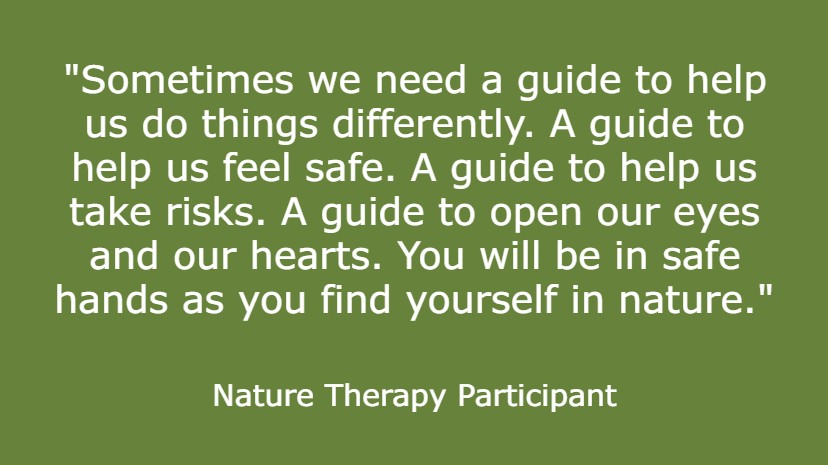 "Sometimes we need a guide to help us do things differently. A guide to help us feel safe. A guide to help us take risks. A guide to open our eyes and our hearts. You will be in safe hands as you find yourself in nature."

Nature Therapy Participant